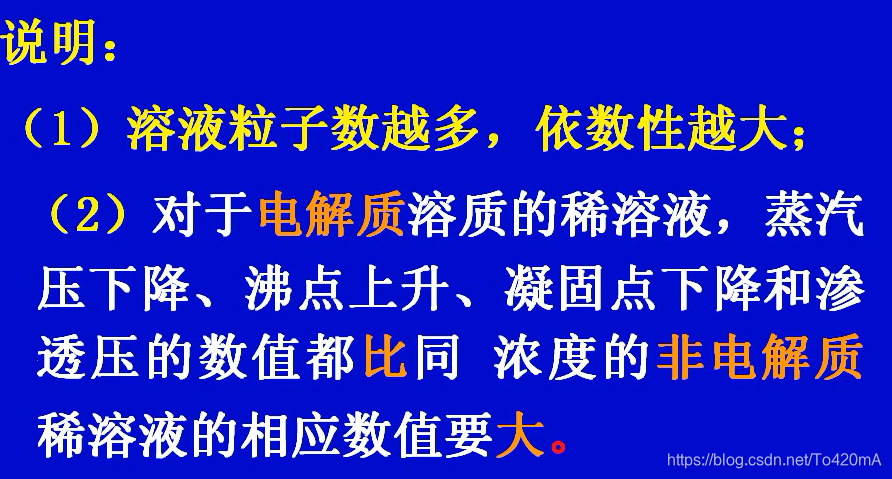 说明：

（1）溶液粒子数越多，依数性越大；

（2）对于电解质溶质的稀溶液，蒸汽压下降、沸点上升、凝固点下降和渗透压的数值都比同 浓度的非电解质稀溶液的相应数值要大。

https://blog.csdn.net/To420mA